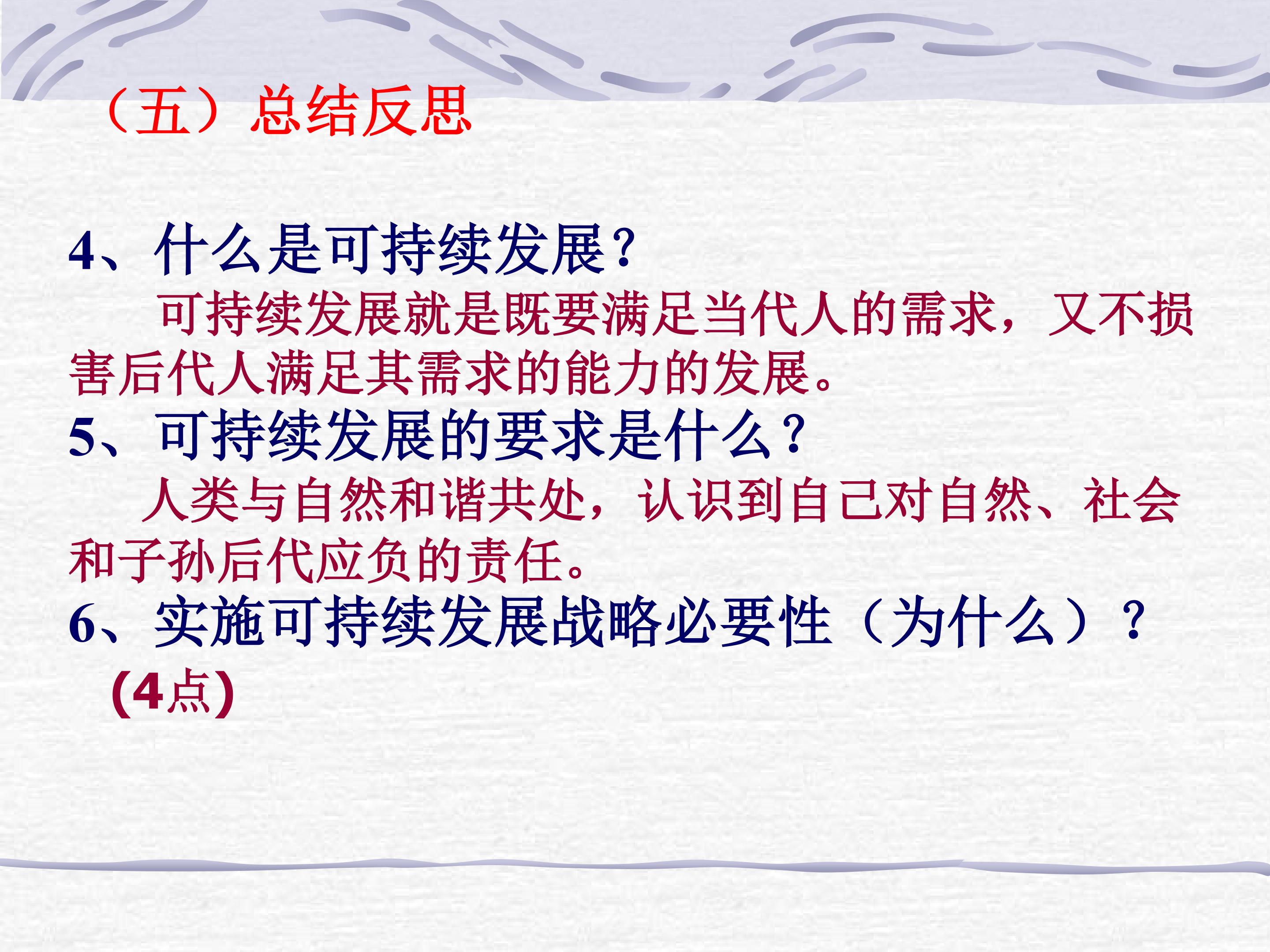 （五）总结反思

4、什么是可持续发展？

可持续发展就是既要满足当代人的需求，又不损害后代人满足其需求的能力的发展。

5、可持续发展的要求是什么？

人类与自然和谐共处，认识到自己对自然、社会和子孙后代应负的责任。

6、实施可持续发展战略必要性（为什么）？

(4点)